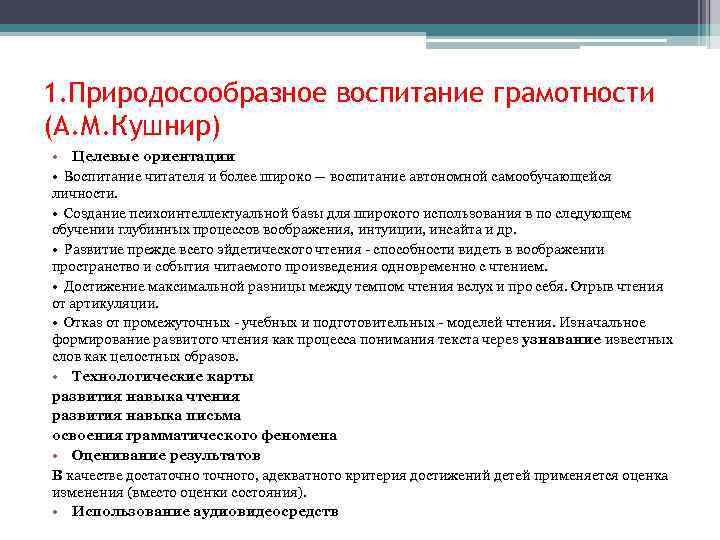 1.Природосообразное воспитание грамотности (А.М.Кушнир)

• Целевые ориентации

• Воспитание читателя и более широко — воспитание автономной самообучающейся личности.

• Создание психоинтеллектуальной базы для широкого использования в по следующем обучении глубинных процессов воображения, интуиции, инсайта и др.

• Развитие прежде всего эйдетического чтения - способности видеть в воображении пространство и события читаемого произведения одновременно с чтением.

• Достижение максимальной разницы между темпом чтения вслух и про себя. Отрыв чтения от артикуляции.

• Отказ от промежуточных - учебных и подготовительных - моделей чтения. Изначальное формирование развитого чтения как процесса понимания текста через узнавание известных слов как целостных образов.

• Технологические карты

развития навыка чтения

развития навыка письма

освоения грамматического феномена

• Оценивание результатов

В качестве достаточно точного, адекватного критерия достижений детей применяется оценка изменения (вместо оценки состояния).

• Использование аудиовидеосредств